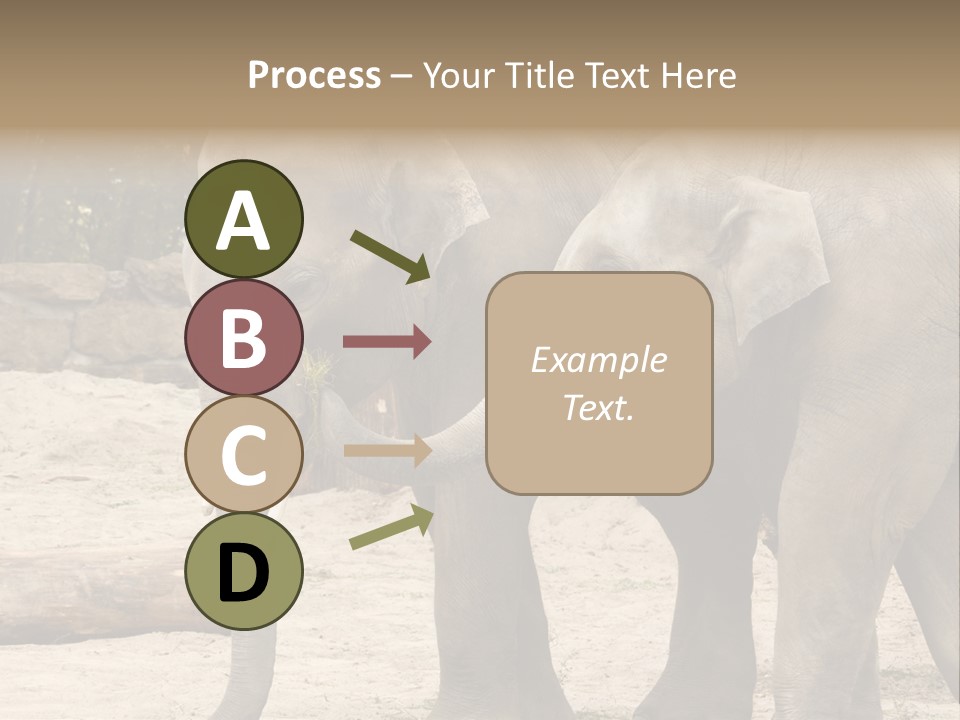 Process – Your Title Text Here

A

B

C

D

Example Text.